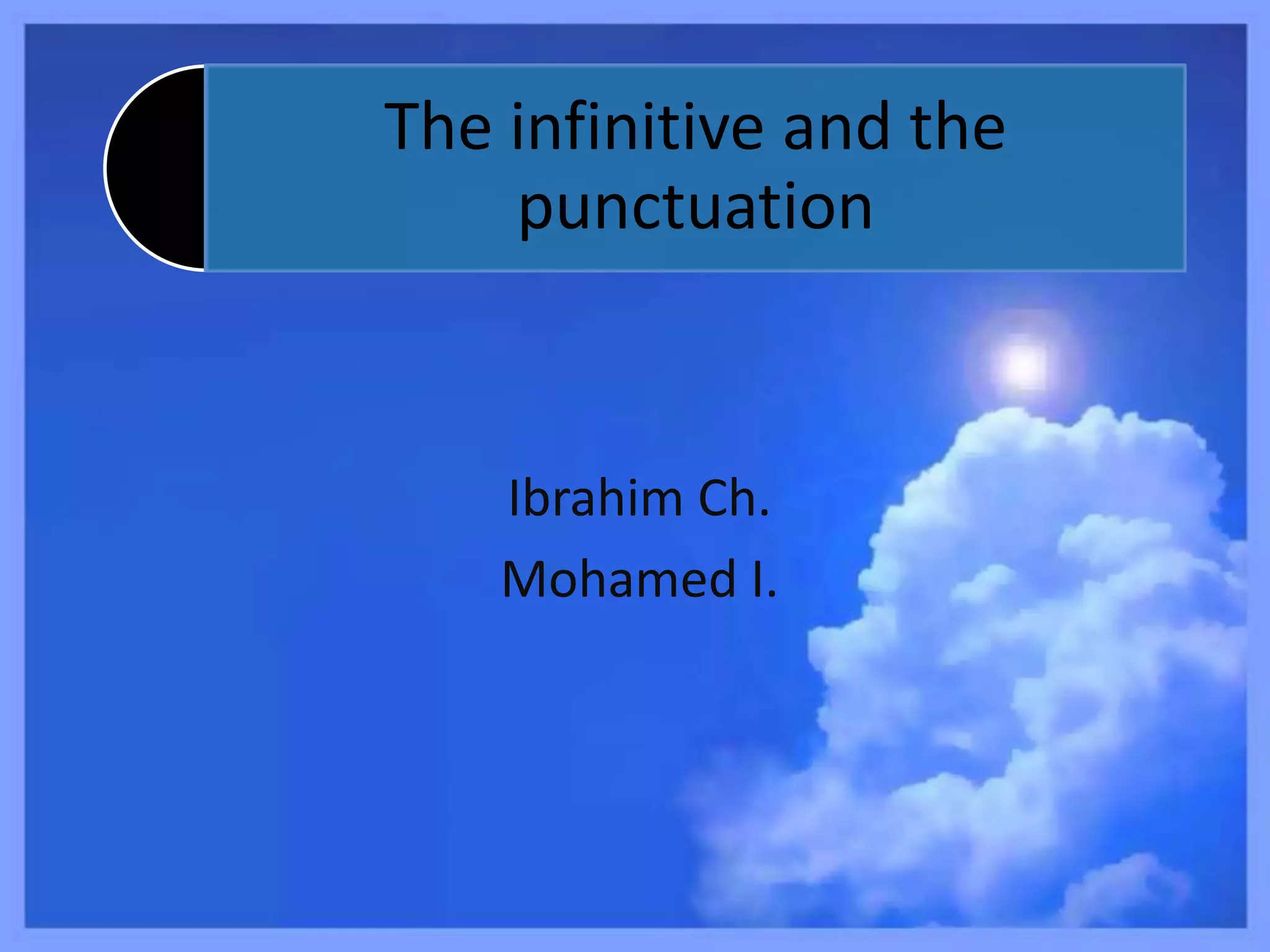 The infinitive and the punctuation

Ibrahim Ch.
Mohamed I.